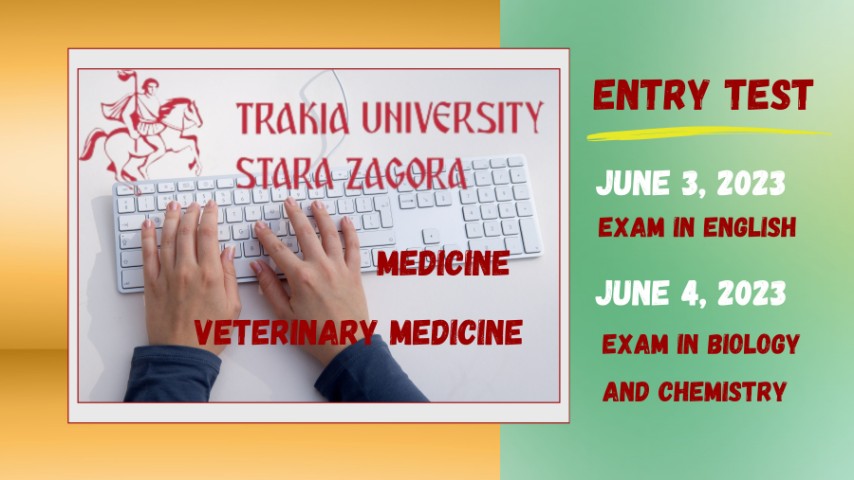 TRAKIA UNIVERSITY
STARA ZAGORA

MEDICINE

VETERINARY MEDICINE

ENTRY TEST

JUNE 3, 2023
EXAM IN ENGLISH

JUNE 4, 2023
EXAM IN BIOLOGY AND CHEMISTRY